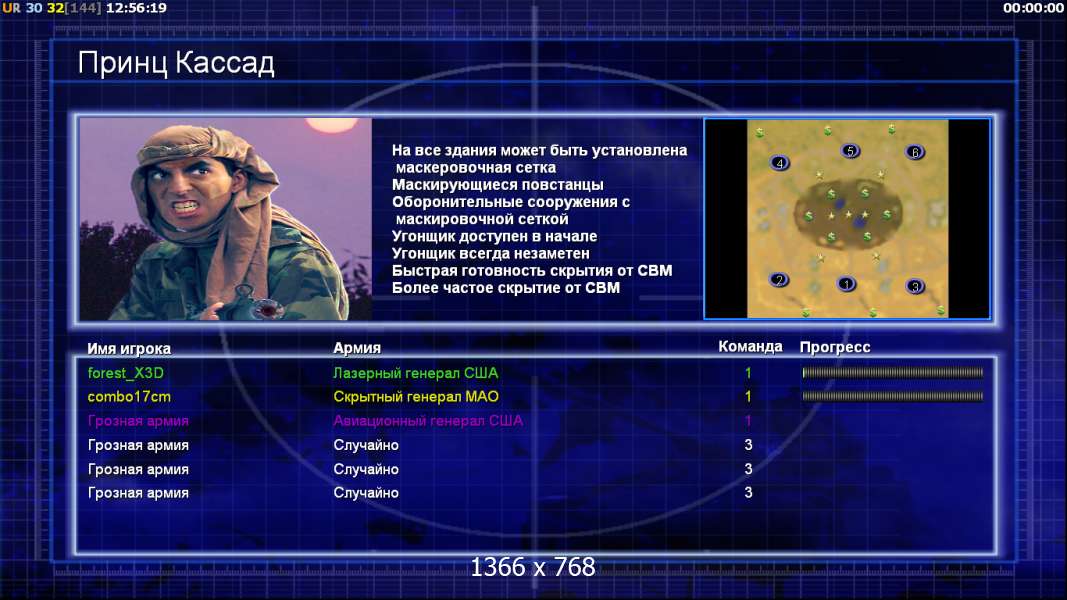 UR 30 32[144] 12:56:19

00:00:00

Принц Кассад

На все здания может быть установлена маскеровочная сетка
Маскирующиеся повстанцы
Оборонительные сооружения с маскировочной сеткой
Угонщик доступен в начале
Угонщик всегда незаметен
Быстрая готовность скрытия от СВМ
Более частое скрытие от СВМ

4 5 6 2 1 3

| Имя игрока | Армия | Команда | Прогресс |
|---|---|---|---|
| forest_X3D | Лазерный генерал США | 1 | |
| combo17cm | Скрытный генерал МАО | 1 | |
| Грозная армия | Авиационный генерал США | 1 | |
| Грозная армия | Случайно | 3 | |
| Грозная армия | Случайно | 3 | |
| Грозная армия | Случайно | 3 | |

1366 x 768